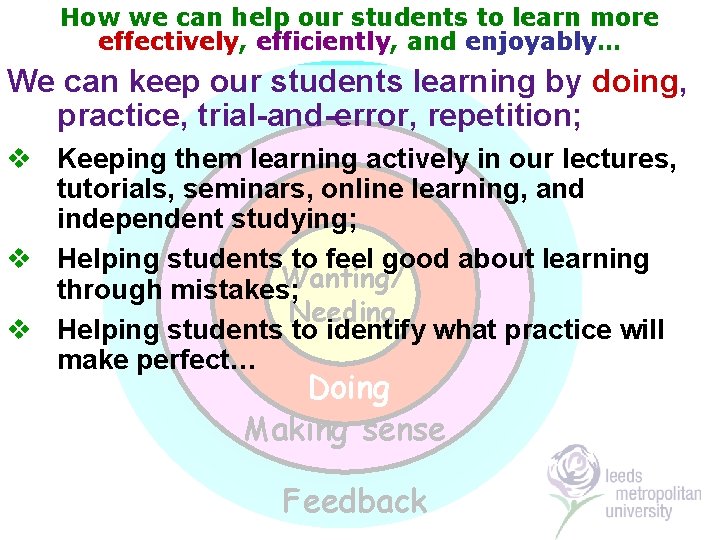 How we can help our students to learn more effectively, efficiently, and enjoyably…

We can keep our students learning by doing, practice, trial-and-error, repetition;

❖ Keeping them learning actively in our lectures, tutorials, seminars, online learning, and independent studying;

❖ Helping students to feel good about learning through mistakes;

❖ Helping students to identify what practice will make perfect…

Wanting/ Needing

Doing

Making sense

Feedback

leeds metropolitan university